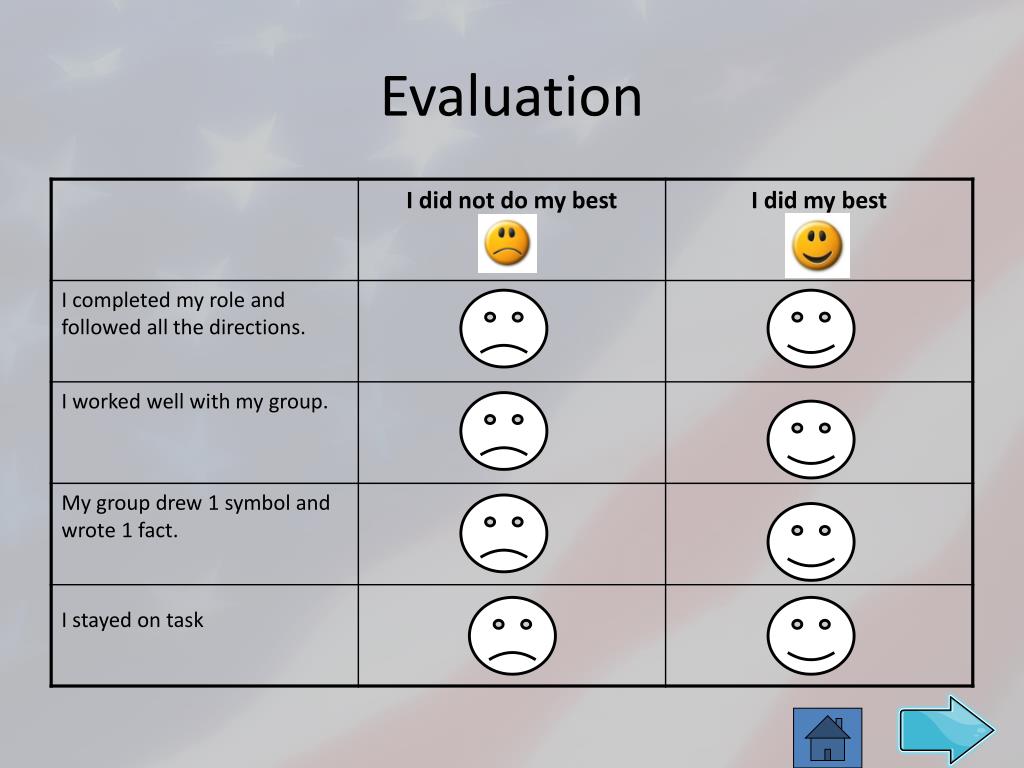 Evaluation

| | I did not do my best | I did my best |
|---|---|---|
| I completed my role and followed all the directions. | | |
| I worked well with my group. | | |
| My group drew 1 symbol and wrote 1 fact. | | |
| I stayed on task | | |